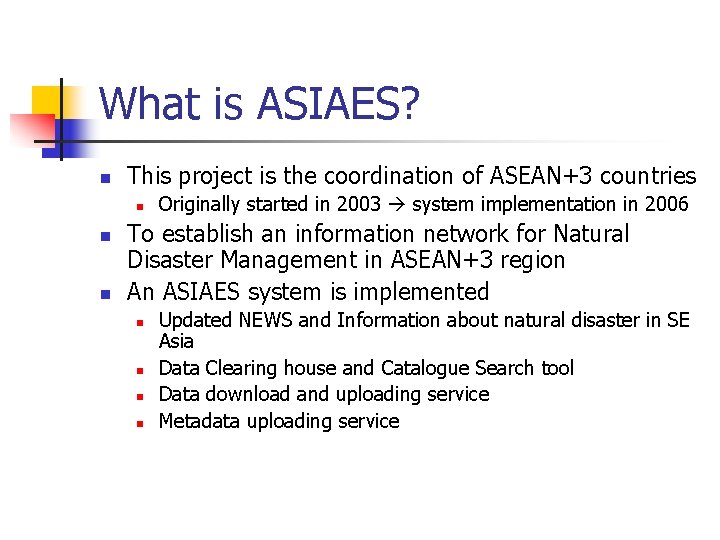 What is ASIAES?

- This project is the coordination of ASEAN+3 countries
  - Originally started in 2003 → system implementation in 2006
- To establish an information network for Natural Disaster Management in ASEAN+3 region
- An ASIAES system is implemented
  - Updated NEWS and Information about natural disaster in SE Asia
  - Data Clearing house and Catalogue Search tool
  - Data download and uploading service
  - Metadata uploading service